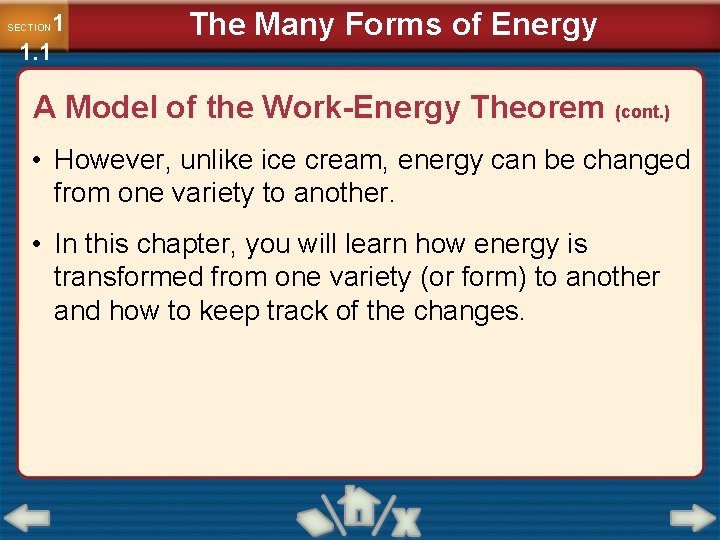 SECTION 1
1.1

The Many Forms of Energy

A Model of the Work-Energy Theorem (cont.)

• However, unlike ice cream, energy can be changed from one variety to another.

• In this chapter, you will learn how energy is transformed from one variety (or form) to another and how to keep track of the changes.